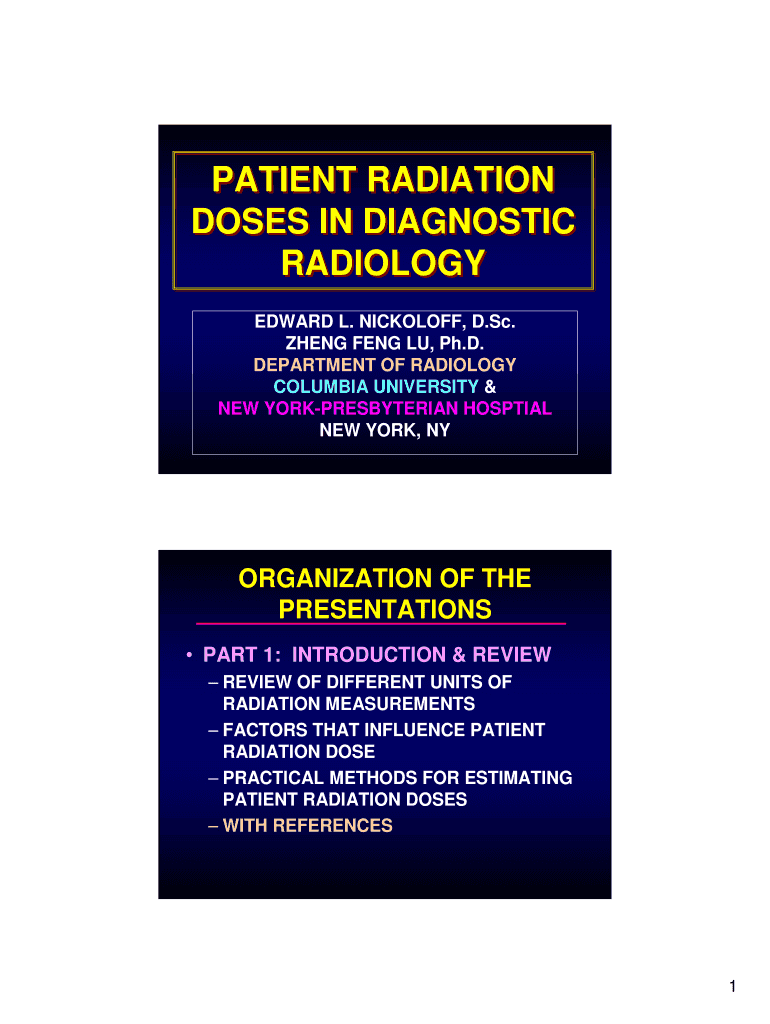 PATIENT RADIATION DOSES IN DIAGNOSTIC RADIOLOGY

EDWARD L. NICKOLOFF, D.Sc.
ZHENG FENG LU, Ph.D.
DEPARTMENT OF RADIOLOGY
COLUMBIA UNIVERSITY &
NEW YORK-PRESBYTERIAN HOSPTIAL
NEW YORK, NY

ORGANIZATION OF THE PRESENTATIONS

• PART 1: INTRODUCTION & REVIEW
– REVIEW OF DIFFERENT UNITS OF RADIATION MEASUREMENTS
– FACTORS THAT INFLUENCE PATIENT RADIATION DOSE
– PRACTICAL METHODS FOR ESTIMATING PATIENT RADIATION DOSES
– WITH REFERENCES

1